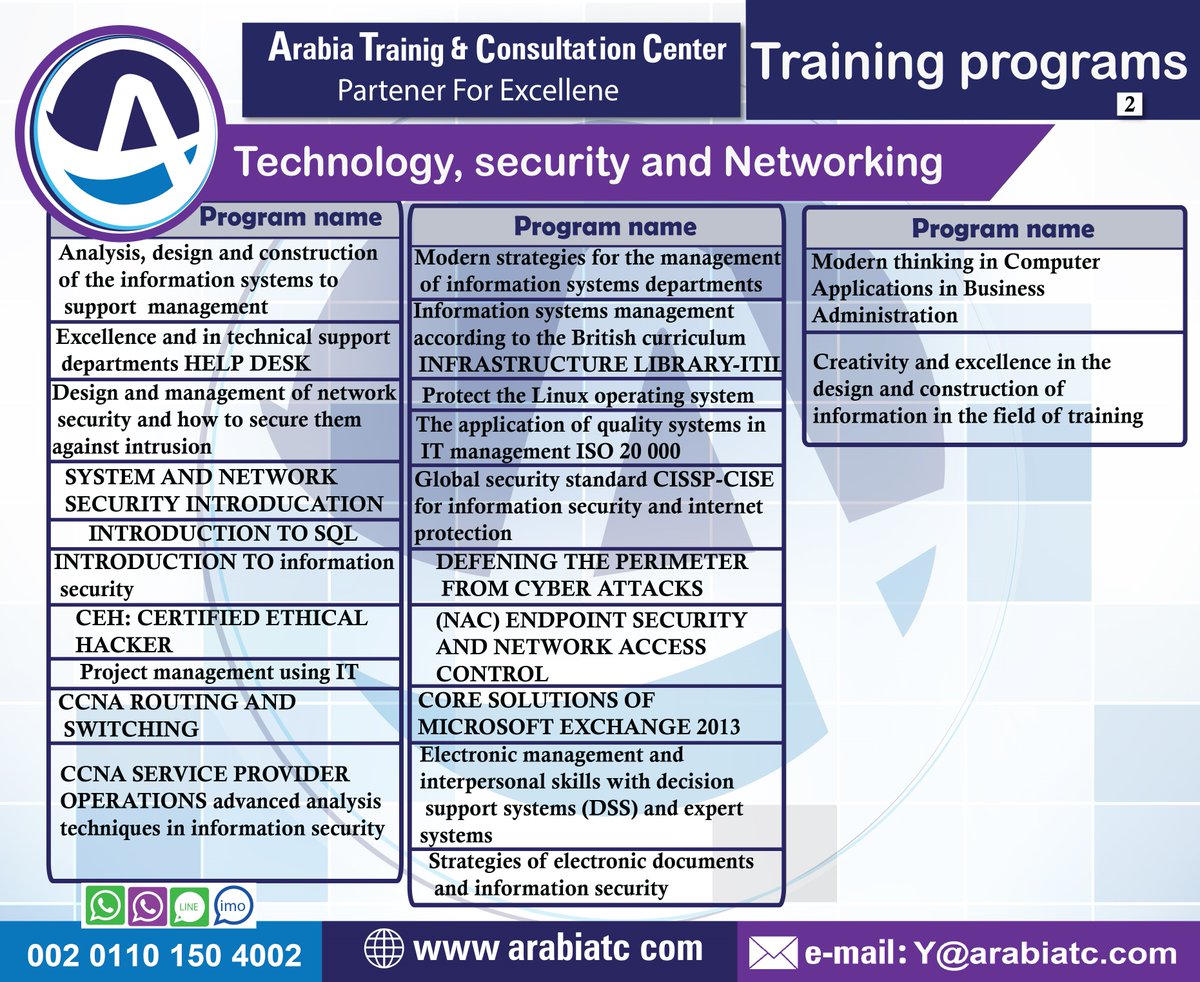 Arabia Trainig & Consultation Center
Partener For Excellene

Training programs
2

Technology, security and Networking

| Program name |
|---|
| Analysis, design and construction of the information systems to support management |
| Excellence and in technical support departments HELP DESK |
| Design and management of network security and how to secure them against intrusion |
| SYSTEM AND NETWORK SECURITY INTRODUCATION |
| INTRODUCTION TO SQL |
| INTRODUCTION TO information security |
| CEH: CERTIFIED ETHICAL HACKER |
| Project management using IT |
| CCNA ROUTING AND SWITCHING |
| CCNA SERVICE PROVIDER OPERATIONS advanced analysis techniques in information security |

| Program name |
|---|
| Modern strategies for the management of information systems departments |
| Information systems management according to the British curriculum INFRASTRUCTURE LIBRARY-ITIL |
| Protect the Linux operating system |
| The application of quality systems in IT management ISO 20 000 |
| Global security standard CISSP-CISE for information security and internet protection |
| DEFENING THE PERIMETER FROM CYBER ATTACKS |
| (NAC) ENDPOINT SECURITY AND NETWORK ACCESS CONTROL |
| CORE SOLUTIONS OF MICROSOFT EXCHANGE 2013 |
| Electronic management and interpersonal skills with decision support systems (DSS) and expert systems |
| Strategies of electronic documents and information security |

| Program name |
|---|
| Modern thinking in Computer Applications in Business Administration |
| Creativity and excellence in the design and construction of information in the field of training |

LINE imo

002 0110 150 4002
www arabiatc com
e-mail: Y@arabiatc.com